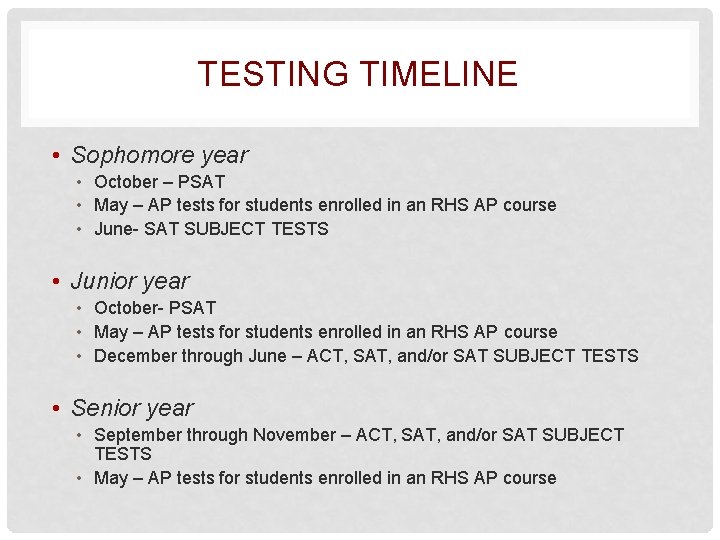 TESTING TIMELINE

• Sophomore year
  • October – PSAT
  • May – AP tests for students enrolled in an RHS AP course
  • June- SAT SUBJECT TESTS

• Junior year
  • October- PSAT
  • May – AP tests for students enrolled in an RHS AP course
  • December through June – ACT, SAT, and/or SAT SUBJECT TESTS

• Senior year
  • September through November – ACT, SAT, and/or SAT SUBJECT TESTS
  • May – AP tests for students enrolled in an RHS AP course